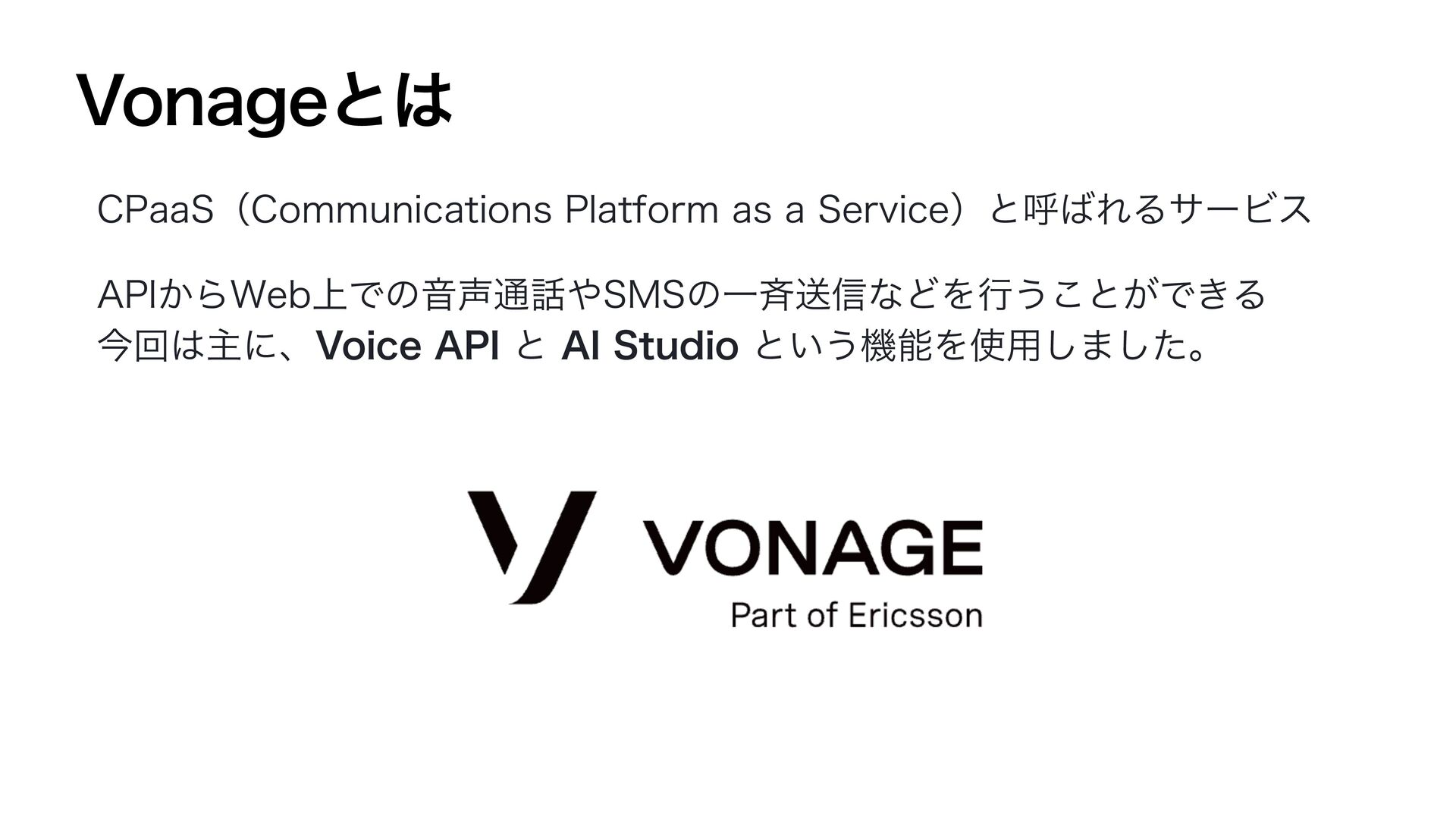 Vonageとは

CPaaS（Communications Platform as a Service）と呼ばれるサービス

APIからWeb上での音声通話やSMSの一斉送信などを行うことができる
今回は主に、Voice API と AI Studio という機能を使用しました。

VONAGE
Part of Ericsson